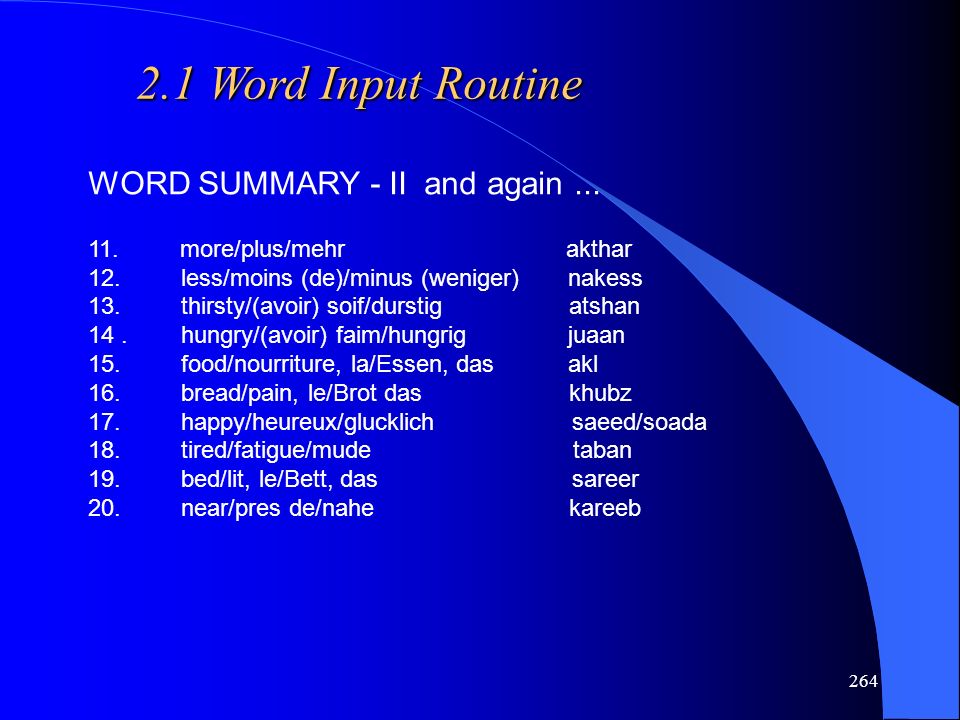 2.1 Word Input Routine

WORD SUMMARY - II and again ...

11. more/plus/mehr akthar
12. less/moins (de)/minus (weniger) nakess
13. thirsty/(avoir) soif/durstig atshan
14 . hungry/(avoir) faim/hungrig juaan
15. food/nourriture, la/Essen, das akl
16. bread/pain, le/Brot das khubz
17. happy/heureux/glucklich saeed/soada
18. tired/fatigue/mude taban
19. bed/lit, le/Bett, das sareer
20. near/pres de/nahe kareeb

264